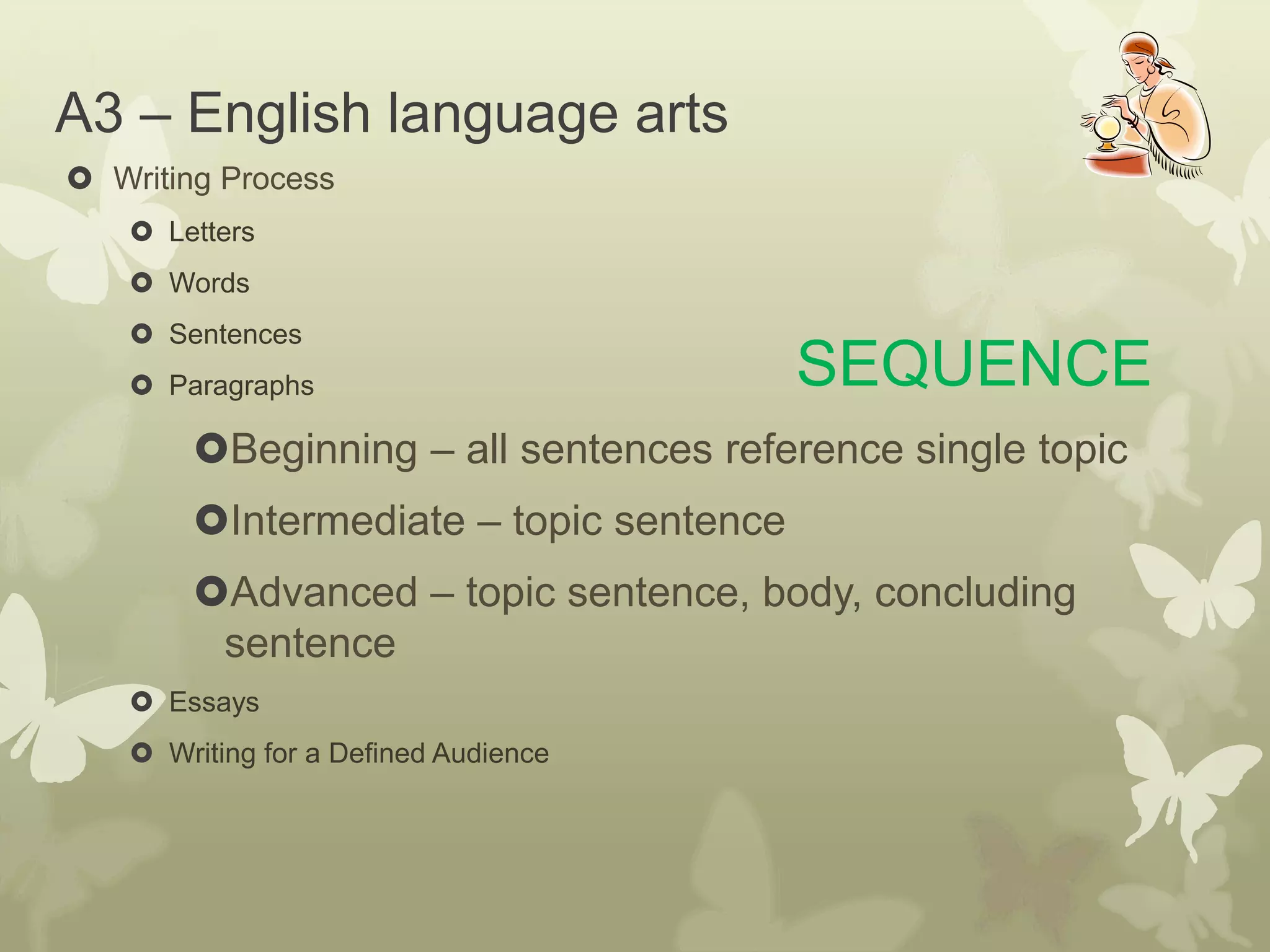 A3 – English language arts

Writing Process

Letters

Words

Sentences

Paragraphs

SEQUENCE

Beginning – all sentences reference single topic

Intermediate – topic sentence

Advanced – topic sentence, body, concluding sentence

Essays

Writing for a Defined Audience